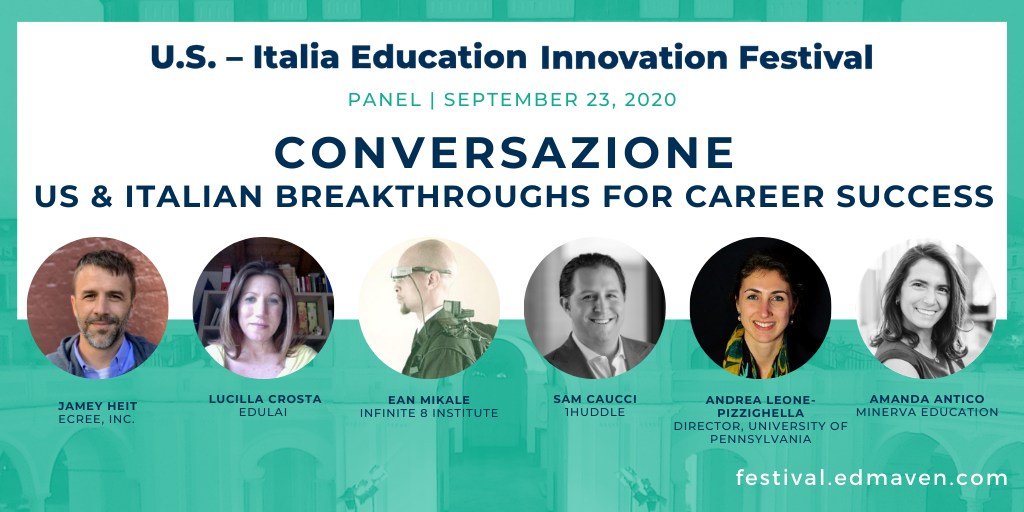 U.S. – Italia Education Innovation Festival

PANEL | SEPTEMBER 23, 2020

CONVERSAZIONE
US & ITALIAN BREAKTHROUGHS FOR CAREER SUCCESS

JAMEY HEIT
ECREE, INC.

LUCILLA CROSTA
EDULAI

EAN MIKALE
INFINITE 8 INSTITUTE

SAM CAUCCI
1HUDDLE

ANDREA LEONE-PIZZIGHELLA
DIRECTOR, UNIVERSITY OF PENNSYLVANIA

AMANDA ANTICO
MINERVA EDUCATION

festival.edmaven.com